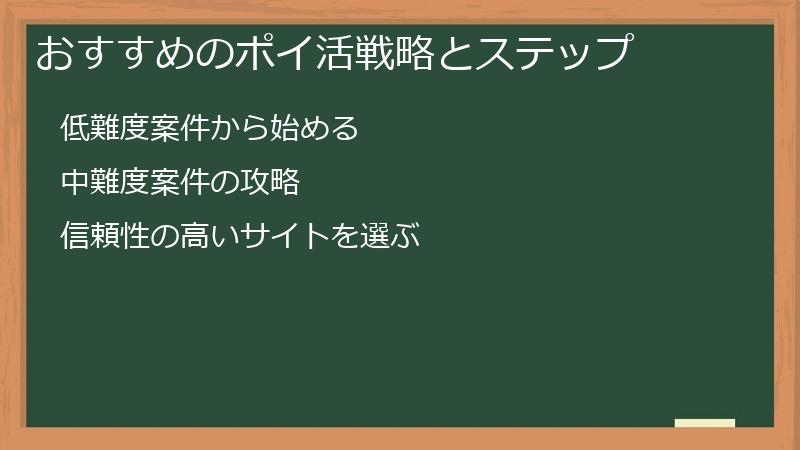 おすすめのポイ活戦略とステップ

低難度案件から始める

中難度案件の攻略

信頼性の高いサイトを選ぶ